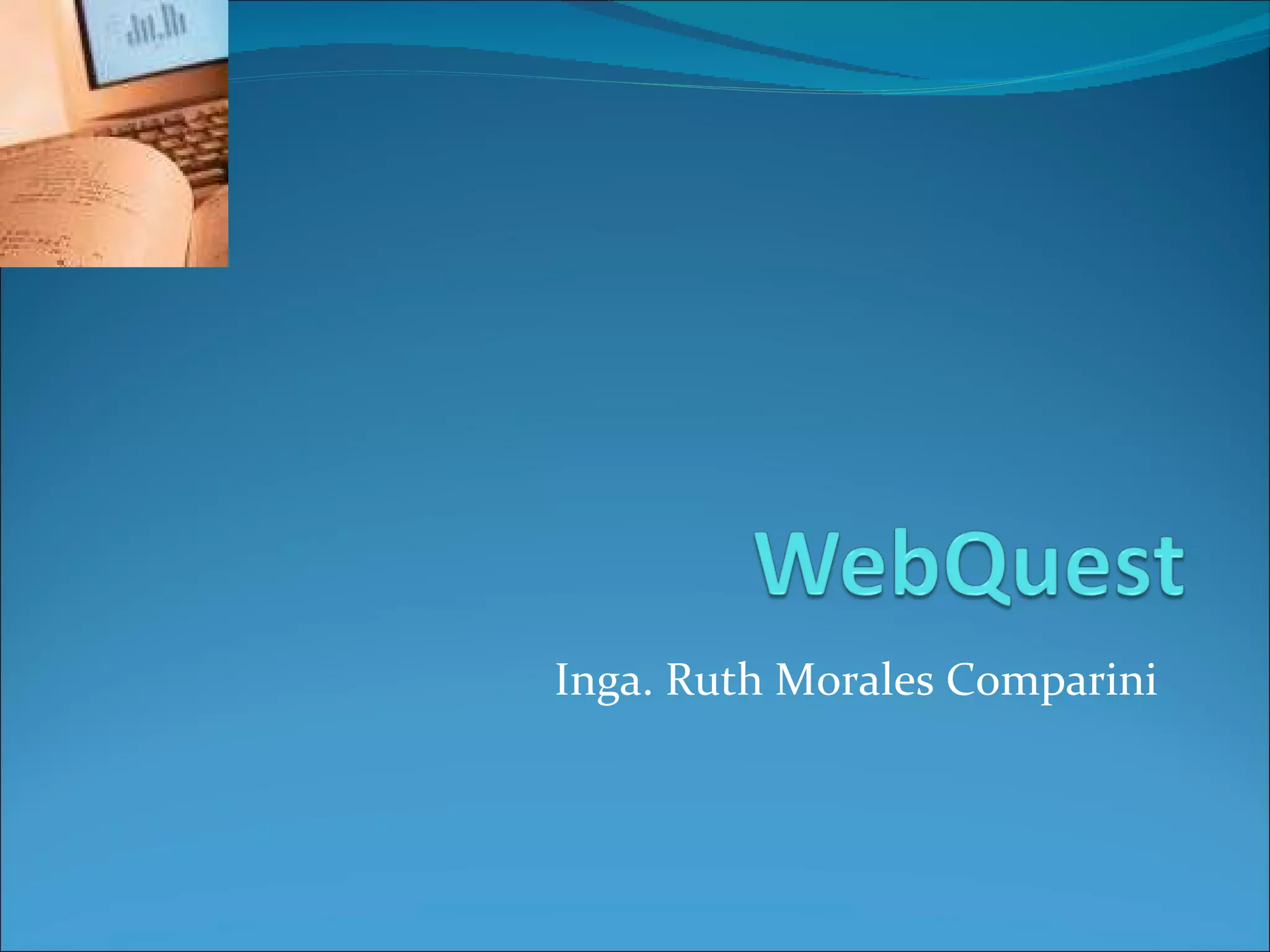 WebQuest

Inga. Ruth Morales Comparini